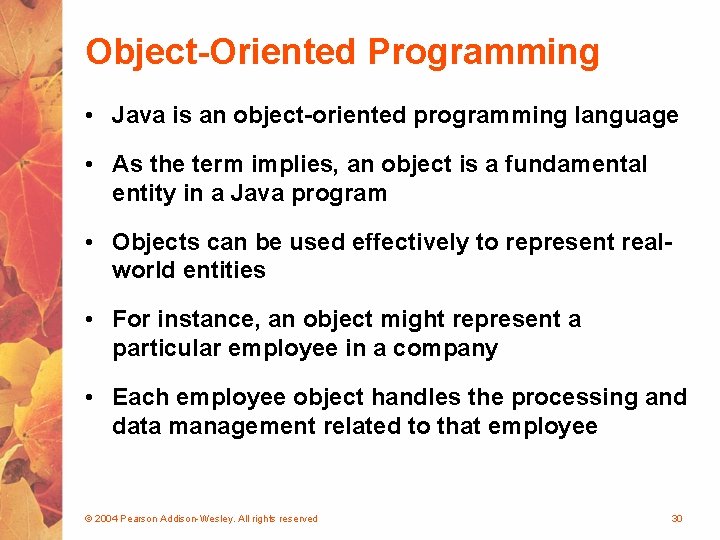 Object-Oriented Programming

• Java is an object-oriented programming language

• As the term implies, an object is a fundamental entity in a Java program

• Objects can be used effectively to represent real-world entities

• For instance, an object might represent a particular employee in a company

• Each employee object handles the processing and data management related to that employee

© 2004 Pearson Addison-Wesley. All rights reserved

30